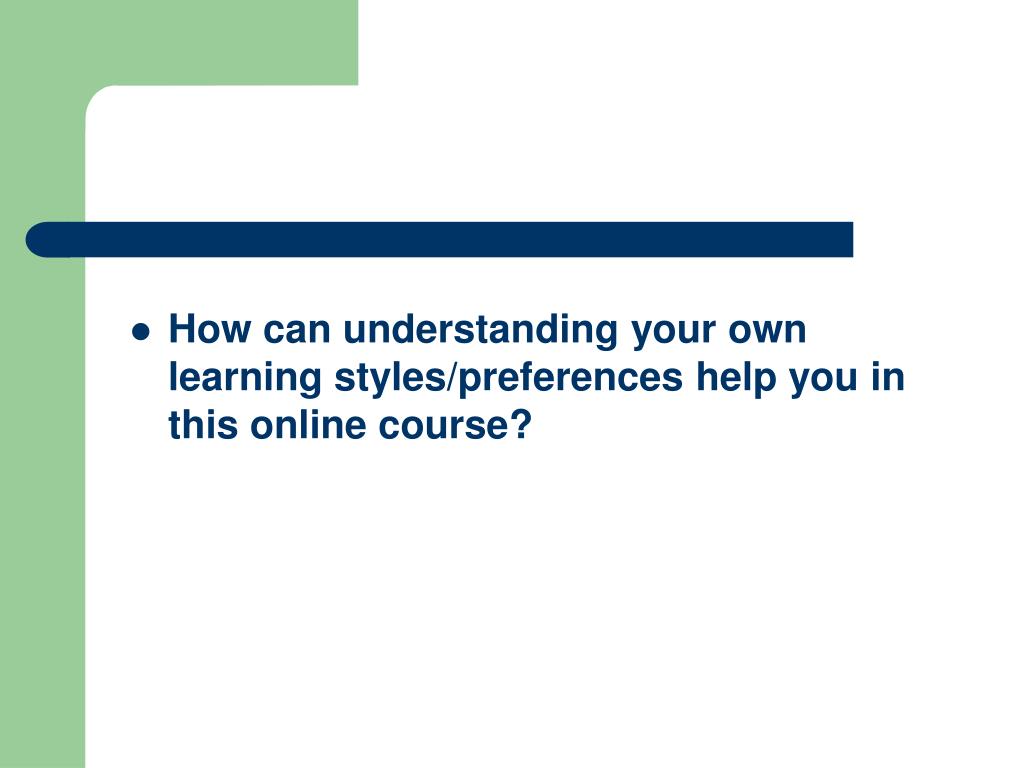 - How can understanding your own learning styles/preferences help you in this online course?